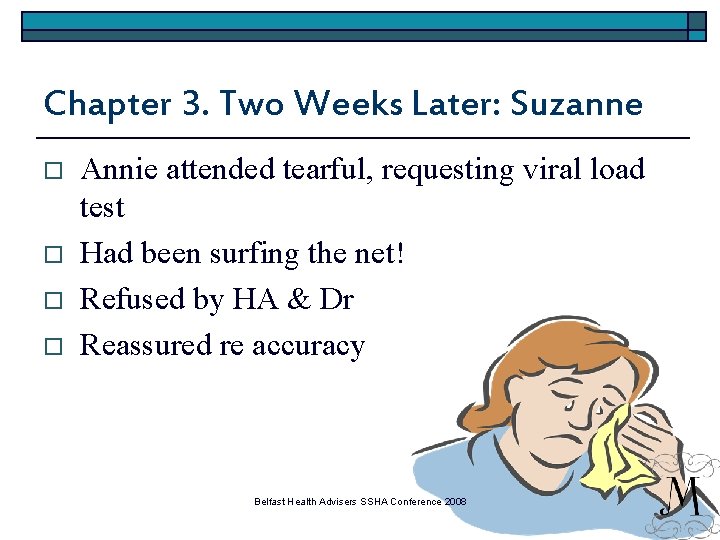 Chapter 3. Two Weeks Later: Suzanne

□ Annie attended tearful, requesting viral load test

□ Had been surfing the net!

□ Refused by HA & Dr

□ Reassured re accuracy

Belfast Health Advisers SSHA Conference 2008

M